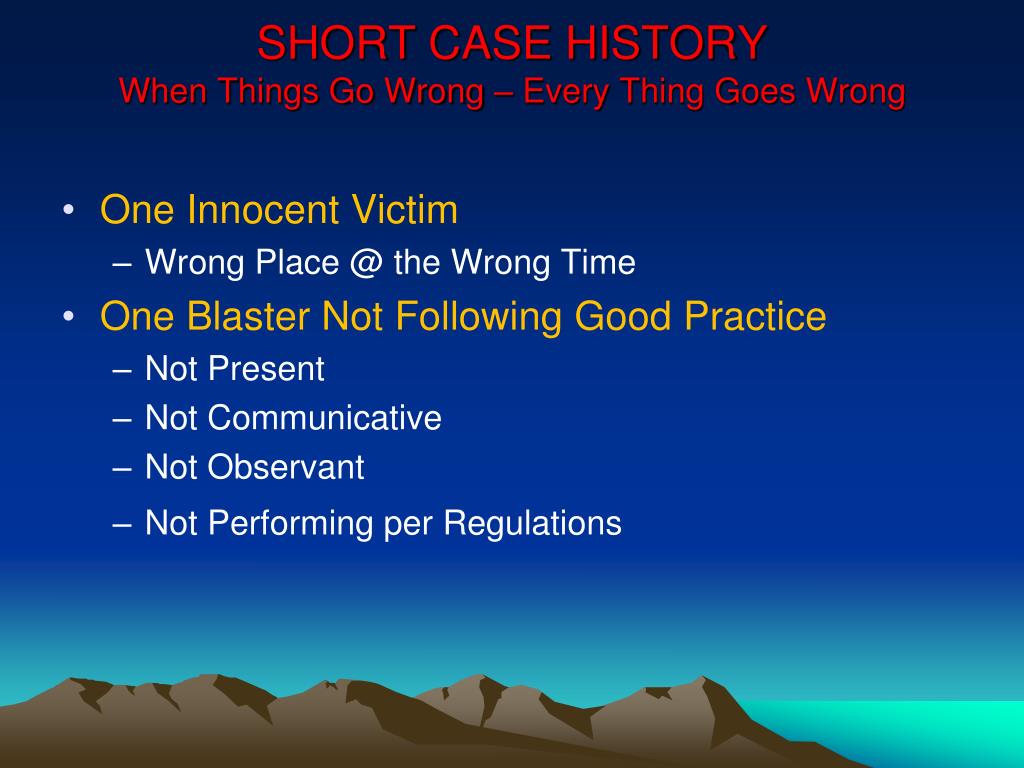 SHORT CASE HISTORY
When Things Go Wrong – Every Thing Goes Wrong

• One Innocent Victim
– Wrong Place @ the Wrong Time
• One Blaster Not Following Good Practice
– Not Present
– Not Communicative
– Not Observant
– Not Performing per Regulations